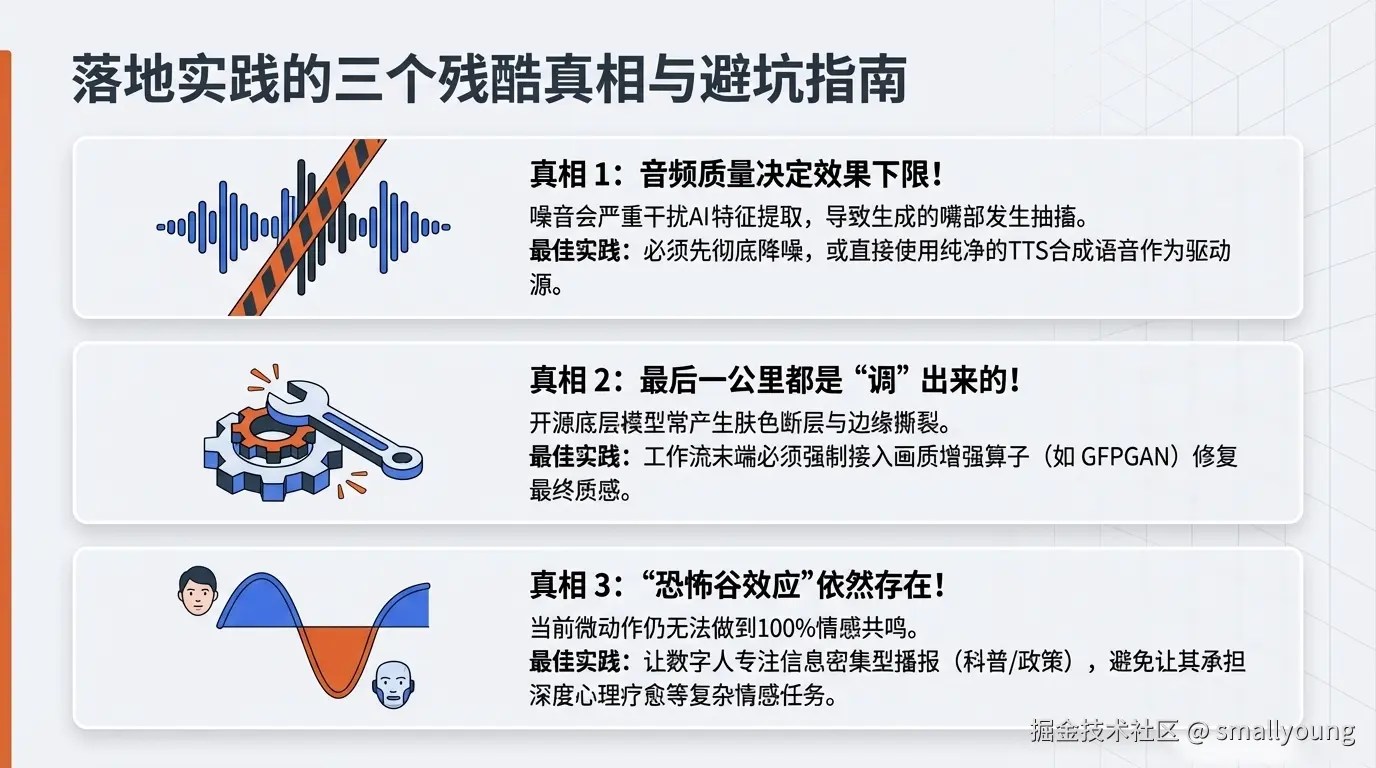 落地实践的三个残酷真相与避坑指南

真相 1：音频质量决定效果下限！
噪音会严重干扰AI特征提取，导致生成的嘴部发生抽搐。
最佳实践：必须先彻底降噪，或直接使用纯净的TTS合成语音作为驱动源。

真相 2：最后一公里都是“调”出来的！
开源底层模型常产生肤色断层与边缘撕裂。
最佳实践：工作流末端必须强制接入画质增强算子（如 GFPGAN）修复最终质感。

真相 3：“恐怖谷效应”依然存在！
当前微动作仍无法做到100%情感共鸣。
最佳实践：让数字人专注信息密集型播报（科普/政策），避免让其承担深度心理疗愈等复杂情感任务。

掘金技术社区 @ smallyoung